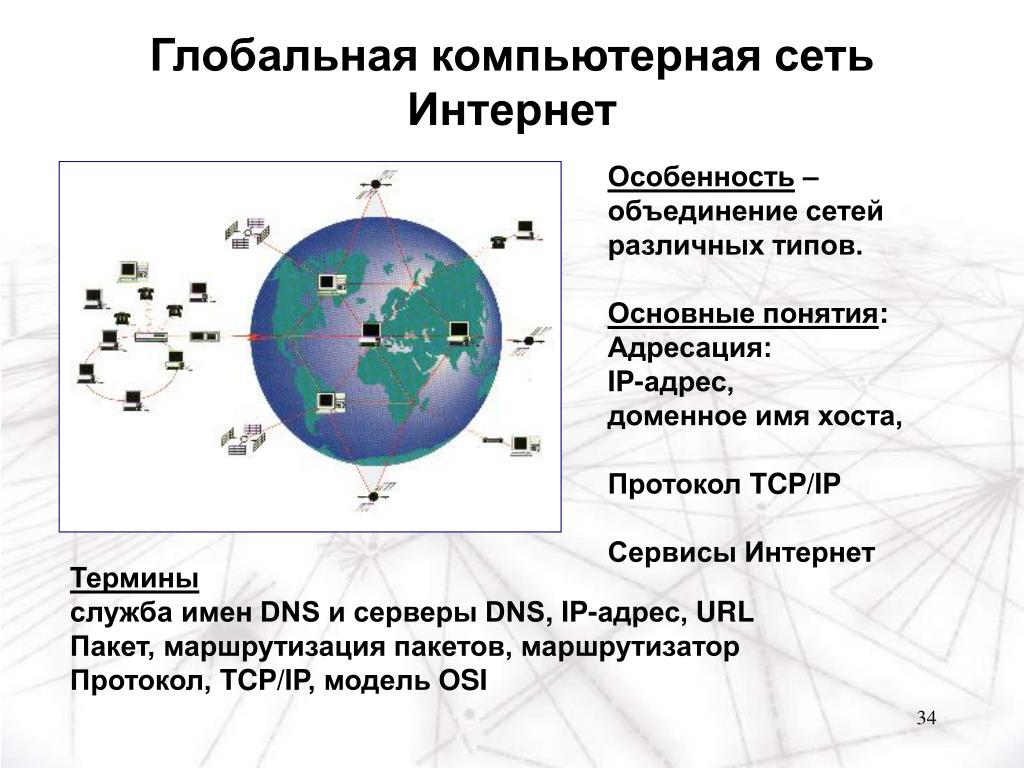 Глобальная компьютерная сеть Интернет

Особенность – объединение сетей различных типов.

Основные понятия: Адресация: IP-адрес, доменное имя хоста,

Протокол TCP/IP

Сервисы Интернет

Термины
служба имен DNS и серверы DNS, IP-адрес, URL
Пакет, маршрутизация пакетов, маршрутизатор
Протокол, TCP/IP, модель OSI

34